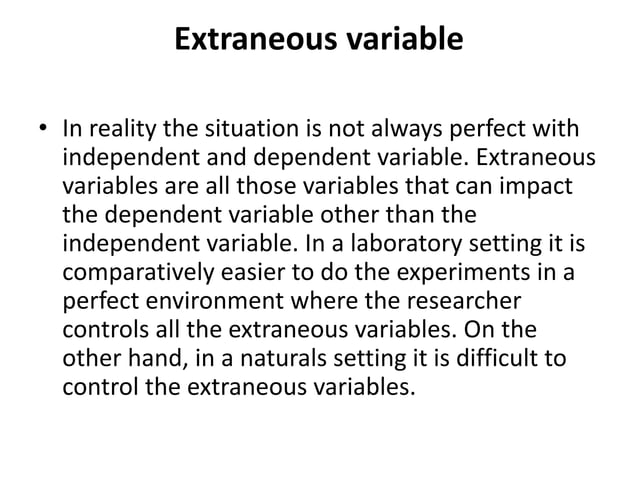 Extraneous variable

• In reality the situation is not always perfect with independent and dependent variable. Extraneous variables are all those variables that can impact the dependent variable other than the independent variable. In a laboratory setting it is comparatively easier to do the experiments in a perfect environment where the researcher controls all the extraneous variables. On the other hand, in a naturals setting it is difficult to control the extraneous variables.